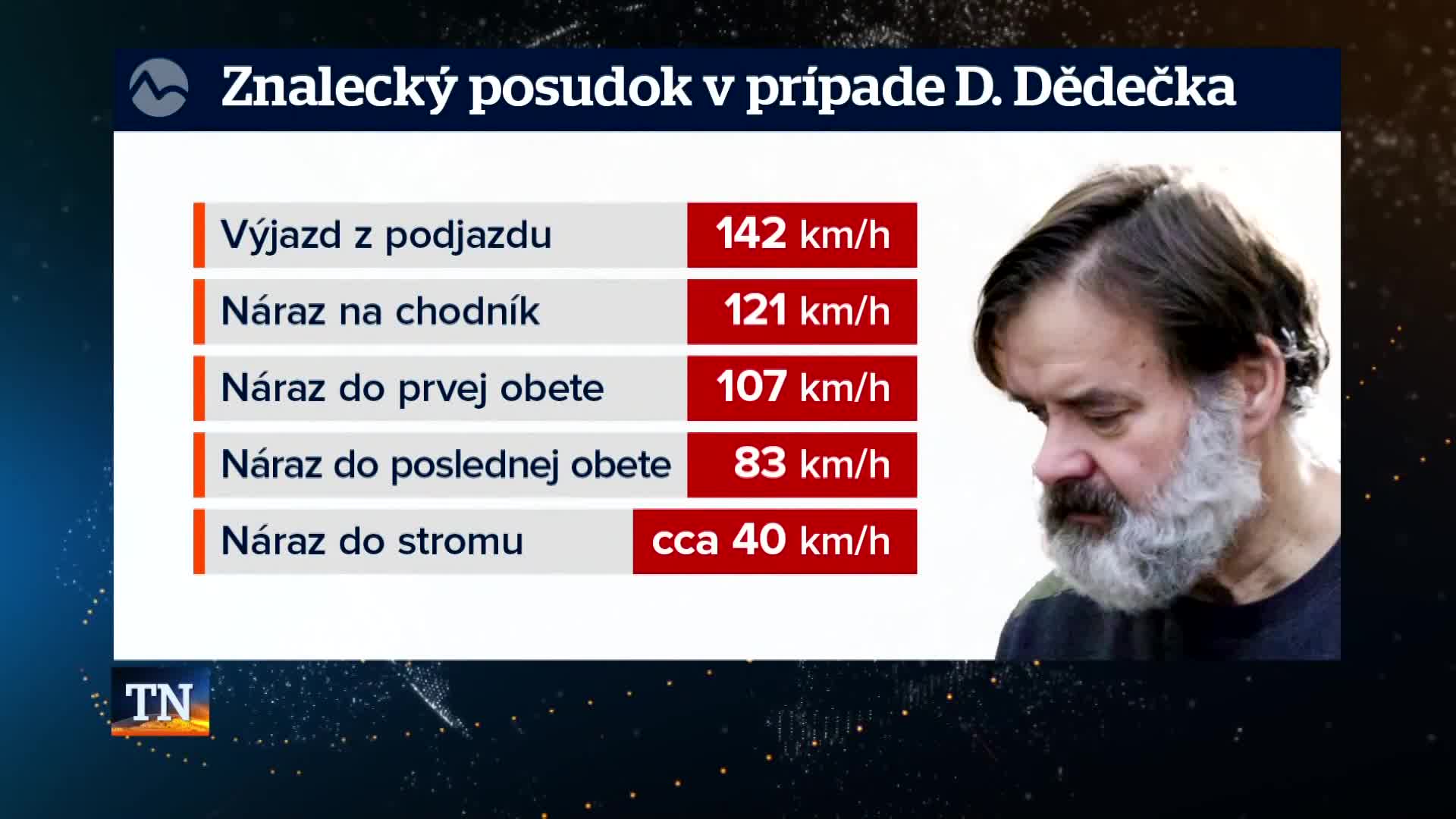 Znalecký posudok v prípade D. Dědečka

| | |
|---|---|
| Výjazd z podjazdu | 142 km/h |
| Náraz na chodník | 121 km/h |
| Náraz do prvej obete | 107 km/h |
| Náraz do poslednej obete | 83 km/h |
| Náraz do stromu | cca 40 km/h |

TN